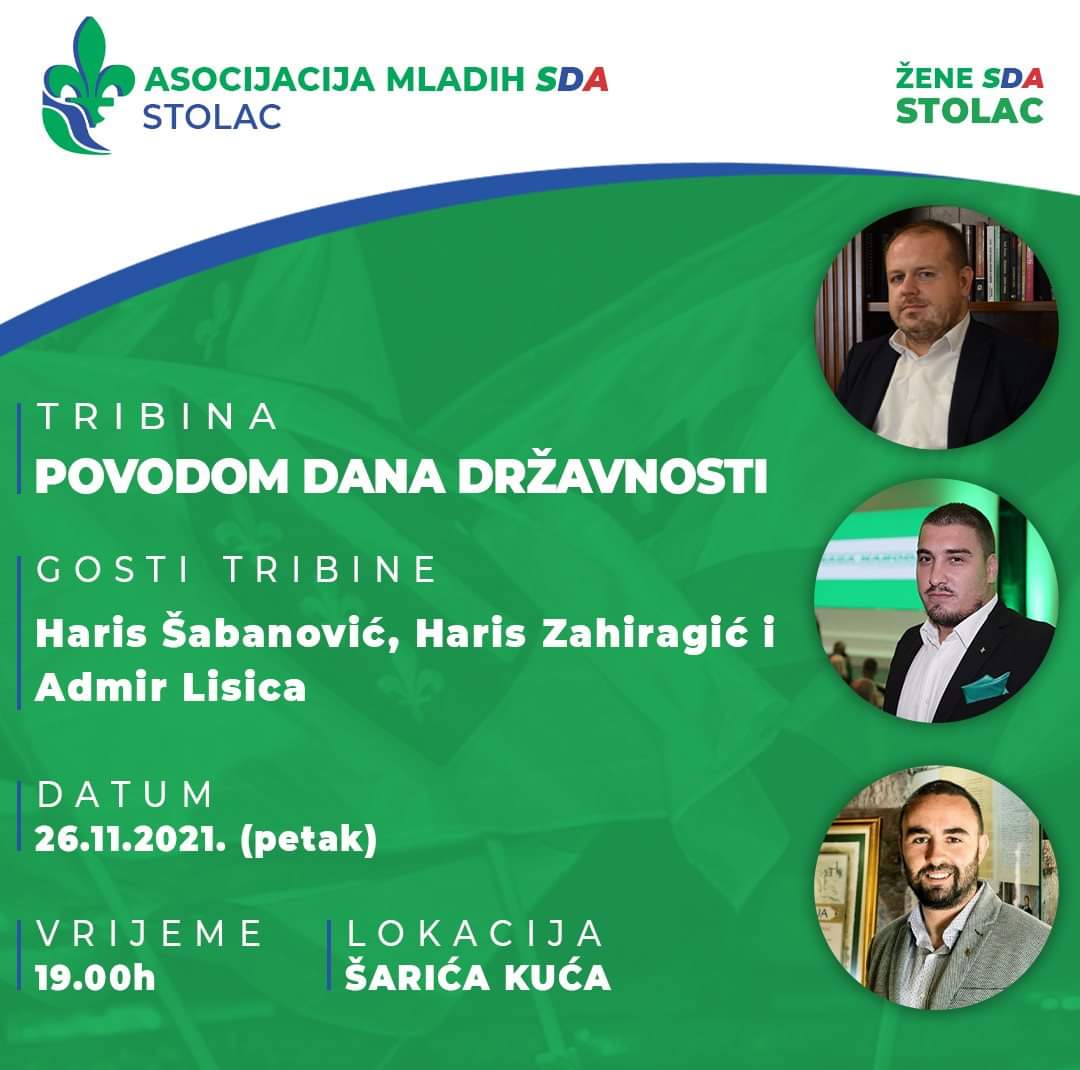 ASOCIJACIJA MLADIH SDA
STOLAC

ŽENE SDA
STOLAC

TRIBINA
POVODOM DANA DRŽAVNOSTI

GOSTI TRIBINE
Haris Šabanović, Haris Zahiragić i Admir Lisica

DATUM
26.11.2021. (petak)

VRIJEME
19.00h

LOKACIJA
ŠARIĆA KUĆA